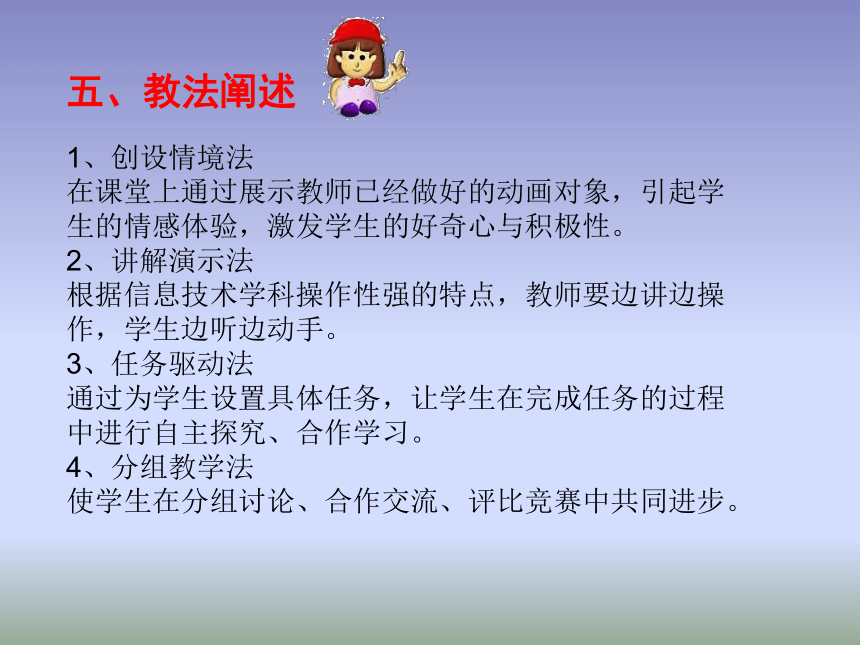 五、教法阐述

1、创设情境法
在课堂上通过展示教师已经做好的动画对象，引起学生的情感体验，激发学生的好奇心与积极性。
2、讲解演示法
根据信息技术学科操作性强的特点，教师要边讲边操作，学生边听边动手。
3、任务驱动法
通过为学生设置具体任务，让学生在完成任务的过程中进行自主探究、合作学习。
4、分组教学法
使学生在分组讨论、合作交流、评比竞赛中共同进步。